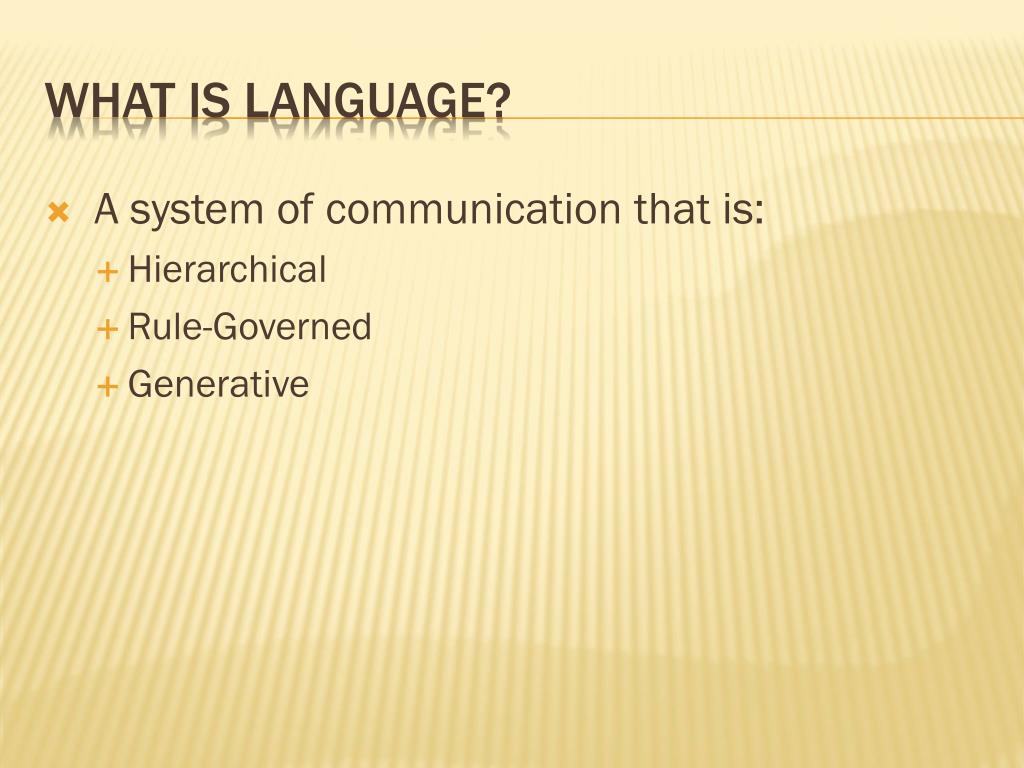 WHAT IS LANGUAGE?

A system of communication that is:

Hierarchical

Rule-Governed

Generative